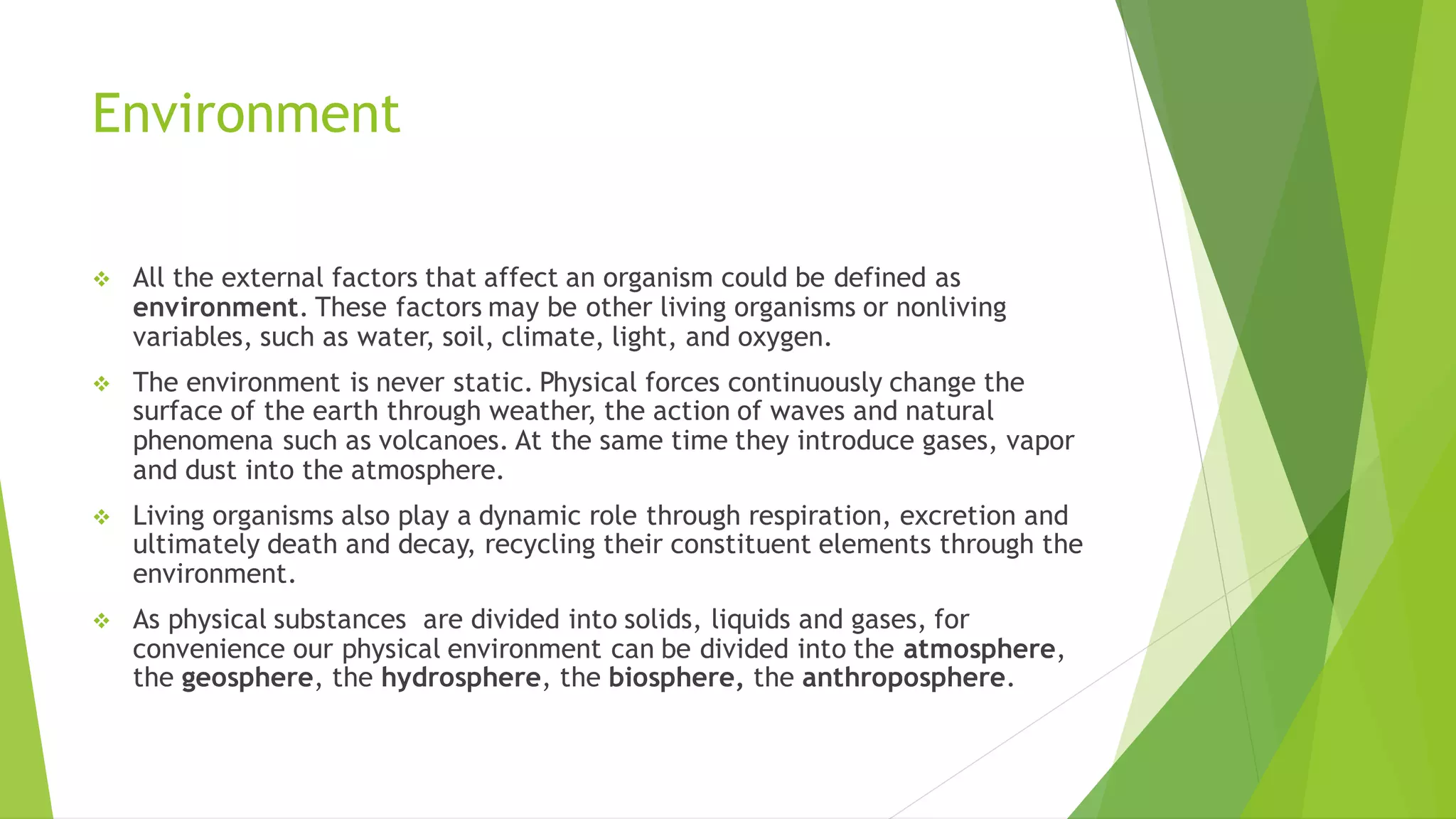 Environment

❖ All the external factors that affect an organism could be defined as environment. These factors may be other living organisms or nonliving variables, such as water, soil, climate, light, and oxygen.

❖ The environment is never static. Physical forces continuously change the surface of the earth through weather, the action of waves and natural phenomena such as volcanoes. At the same time they introduce gases, vapor and dust into the atmosphere.

❖ Living organisms also play a dynamic role through respiration, excretion and ultimately death and decay, recycling their constituent elements through the environment.

❖ As physical substances  are divided into solids, liquids and gases, for convenience our physical environment can be divided into the atmosphere, the geosphere, the hydrosphere, the biosphere, the anthroposphere.